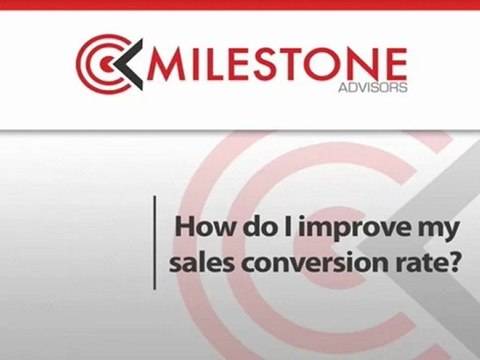 MILESTONE
ADVISORS

How do I improve my sales conversion rate?